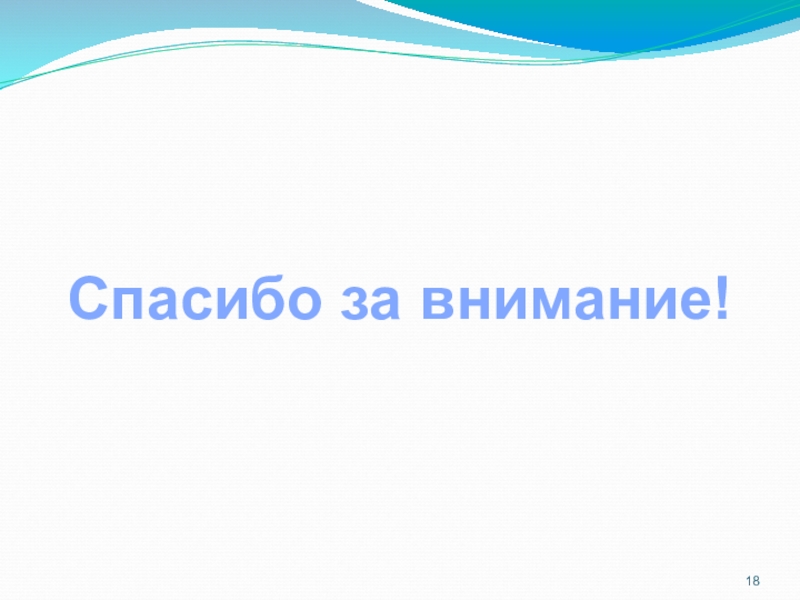 Спасибо за внимание!

18